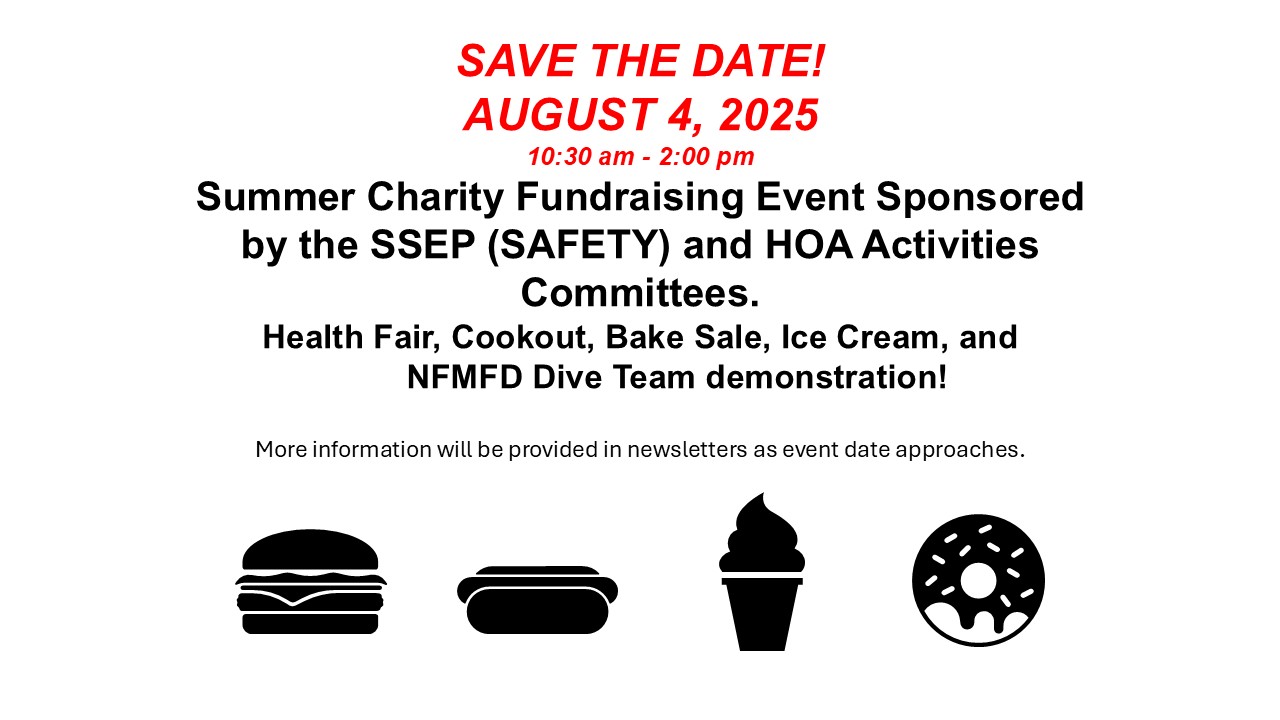 SAVE THE DATE!
AUGUST 4, 2025
10:30 am - 2:00 pm

Summer Charity Fundraising Event Sponsored by the SSEP (SAFETY) and HOA Activities Committees.

Health Fair, Cookout, Bake Sale, Ice Cream, and NFMFD Dive Team demonstration!

More information will be provided in newsletters as event date approaches.